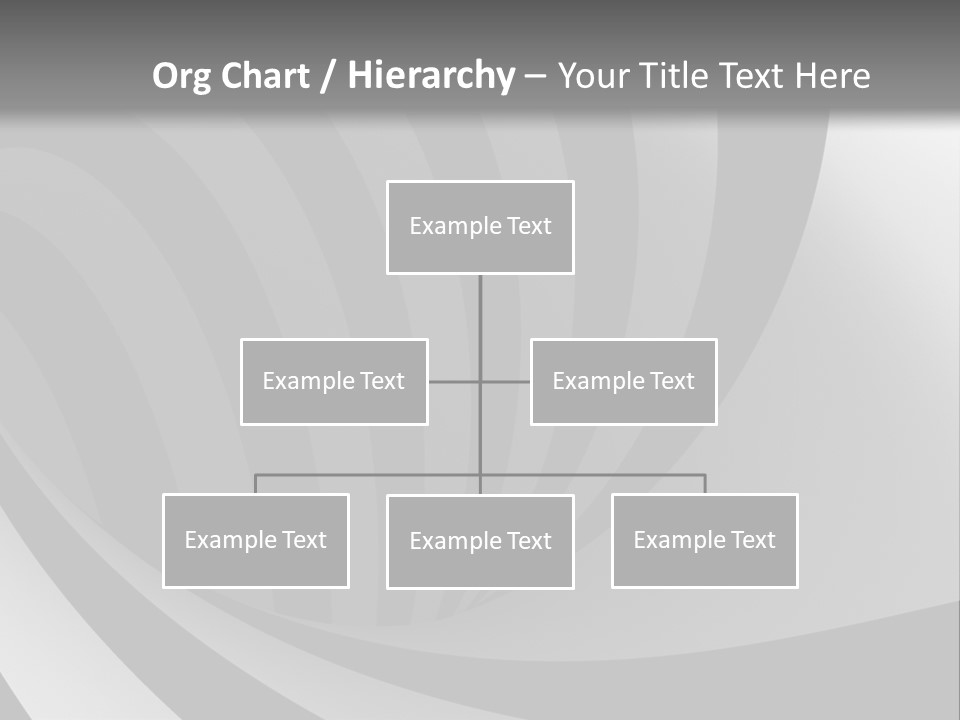 Org Chart / Hierarchy – Your Title Text Here

Example Text

Example Text

Example Text

Example Text

Example Text

Example Text